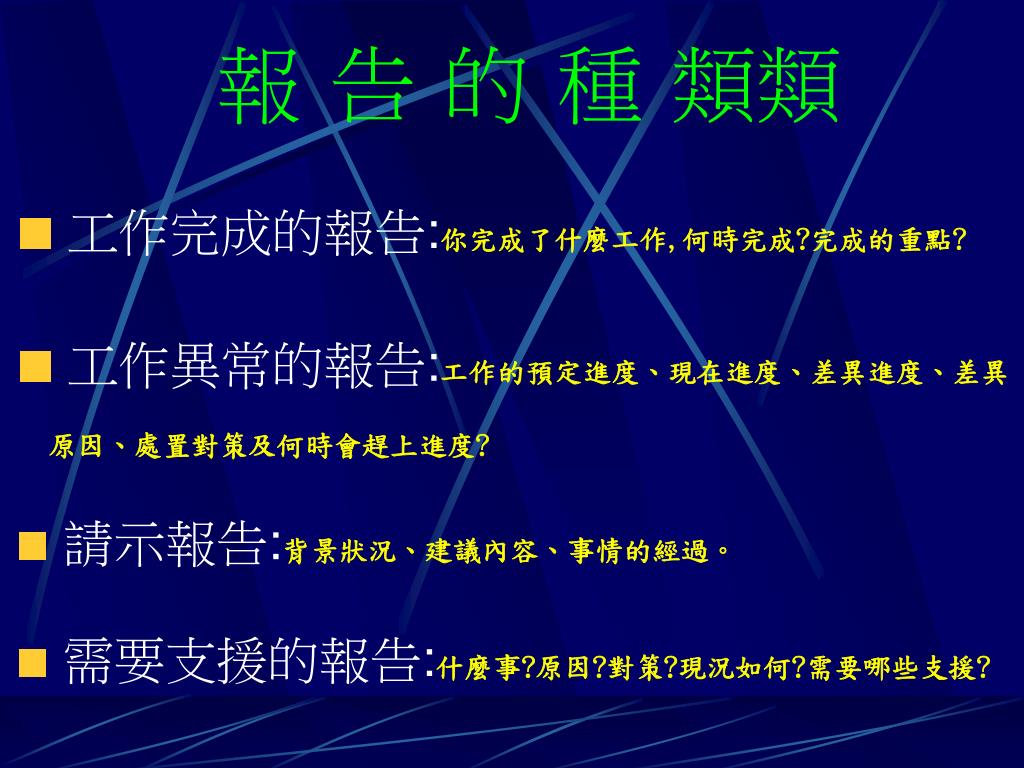 報 告 的 種 類類

■ 工作完成的報告:你完成了什麼工作,何時完成?完成的重點?

■ 工作異常的報告:工作的預定進度、現在進度、差異進度、差異原因、處置對策及何時會趕上進度?

■ 請示報告:背景狀況、建議內容、事情的經過。

■ 需要支援的報告:什麼事?原因?對策?現況如何?需要哪些支援?